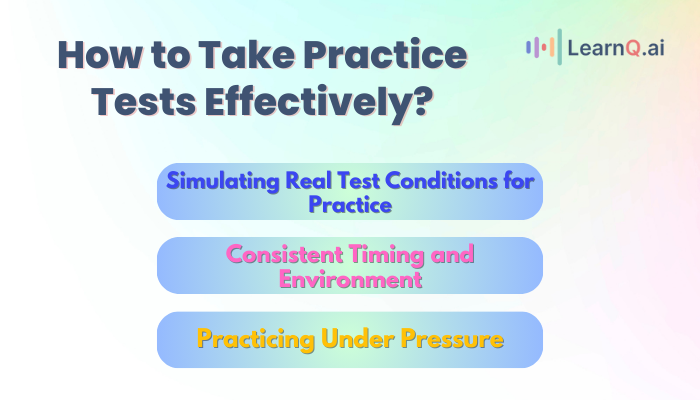 How to Take Practice Tests Effectively?

LearnQ.ai

Simulating Real Test Conditions for Practice

Consistent Timing and Environment

Practicing Under Pressure